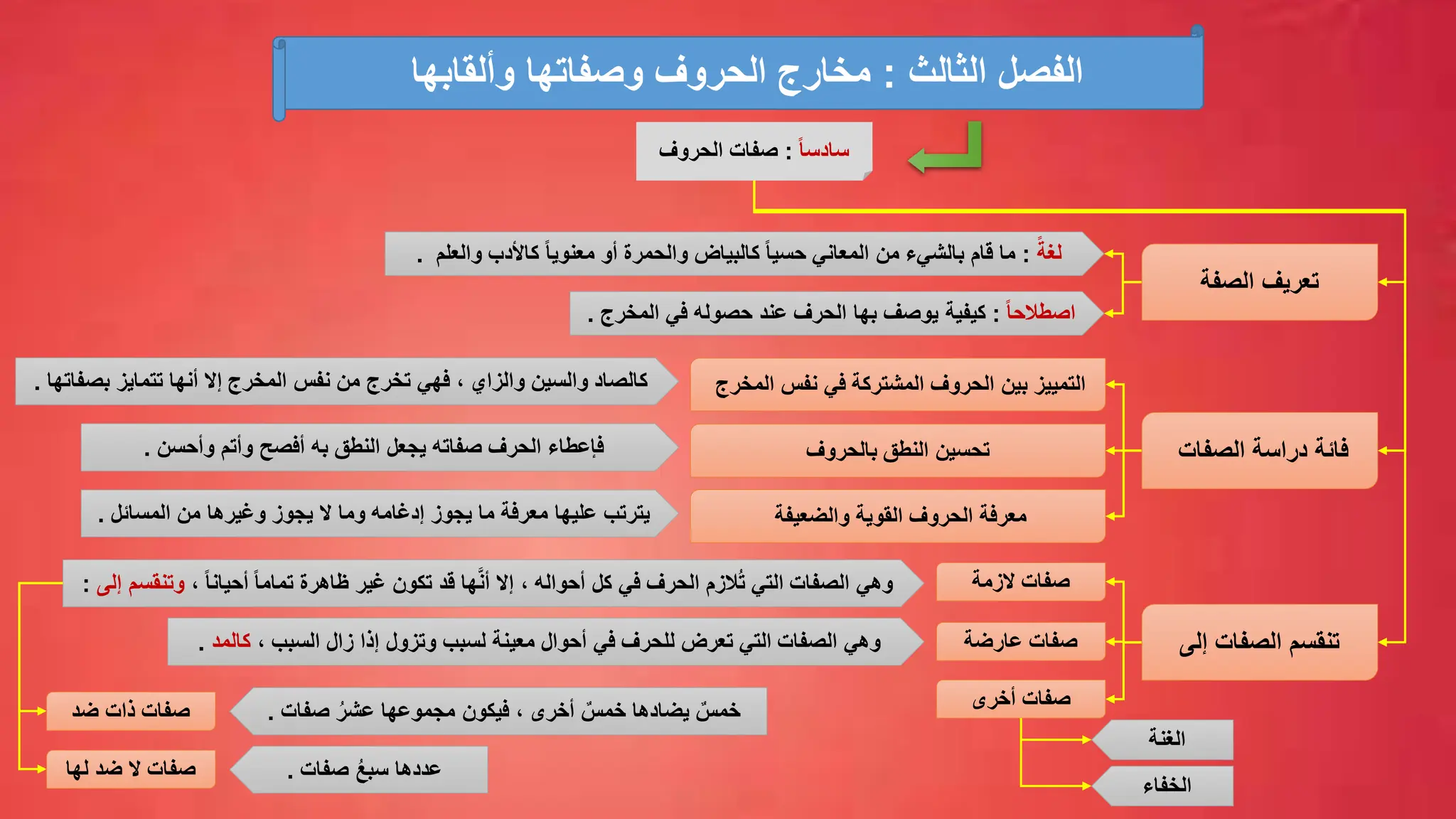 الفصل الثالث : مخارج الحروف وصفاتها وألقابها

سادساً : صفات الحروف

تعريف الصفة

لغةً : ما قام بالشيء من المعاني حسياً كالبياض والحمرة أو معنوياً كالأدب والعلم .

اصطلاحاً : كيفية يوصف بها الحرف عند حصوله في المخرج .

فائة دراسة الصفات

التمييز بين الحروف المشتركة في نفس المخرج

كالصاد والسين والزاي ، فهي تخرج من نفس المخرج إلا أنها تتمايز بصفاتها .

تحسين النطق بالحروف

فإعطاء الحرف صفاته يجعل النطق به أفصح وأتم وأحسن .

معرفة الحروف القوية والضعيفة

يترتب عليها معرفة ما يجوز إدغامه وما لا يجوز وغيرها من المسائل .

تنقسم الصفات إلى

صفات لازمة

وهي الصفات التي تُلازم الحرف في كل أحواله ، إلا أنَّها قد تكون غير ظاهرة تماماً أحياناً ، وتنقسم إلى :

صفات عارضة

وهي الصفات التي تعرض للحرف في أحوال معينة لسبب وتزول إذا زال السبب ، كالمد .

صفات أخرى

الغنة

الخفاء

صفات ذات ضد

خمسٌ يضادها خمسٌ أخرى ، فيكون مجموعها عشرُ صفات .

صفات لا ضد لها

عددها سبعُ صفات .